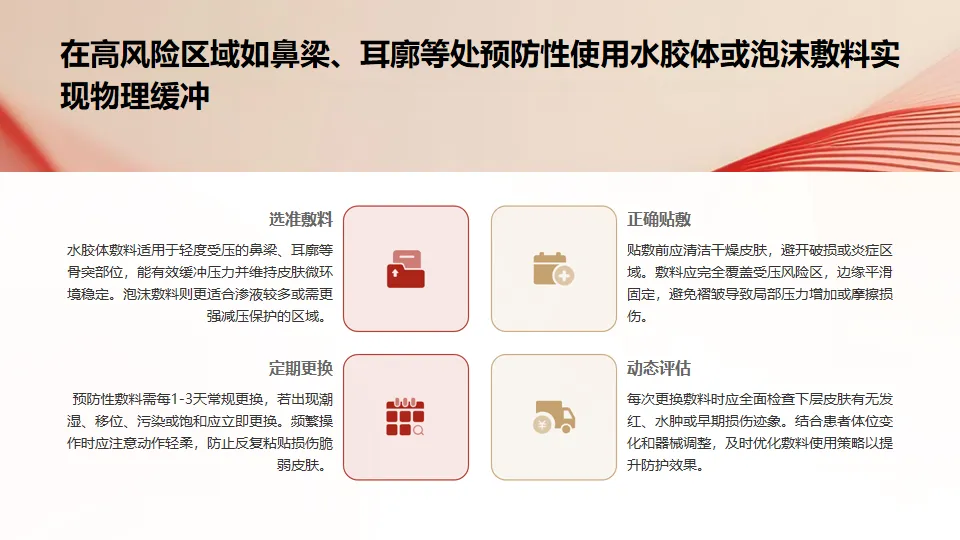 在高风险区域如鼻梁、耳廓等处预防性使用水胶体或泡沫敷料实现物理缓冲

选准敷料

水胶体敷料适用于轻度受压的鼻梁、耳廓等骨突部位，能有效缓冲压力并维持皮肤微环境稳定。泡沫敷料则更适合渗液较多或需更强减压保护的区域。

正确贴敷

贴敷前应清洁干燥皮肤，避开破损或炎症区域。敷料应完全覆盖受压风险区，边缘平滑固定，避免褶皱导致局部压力增加或摩擦损伤。

定期更换

预防性敷料需每1-3天常规更换，若出现潮湿、移位、污染或饱和应立即更换。频繁操作时应注意动作轻柔，防止反复粘贴损伤脆弱皮肤。

动态评估

每次更换敷料时应全面检查下层皮肤有无发红、水肿或早期损伤迹象。结合患者体位变化和器械调整，及时优化敷料使用策略以提升防护效果。